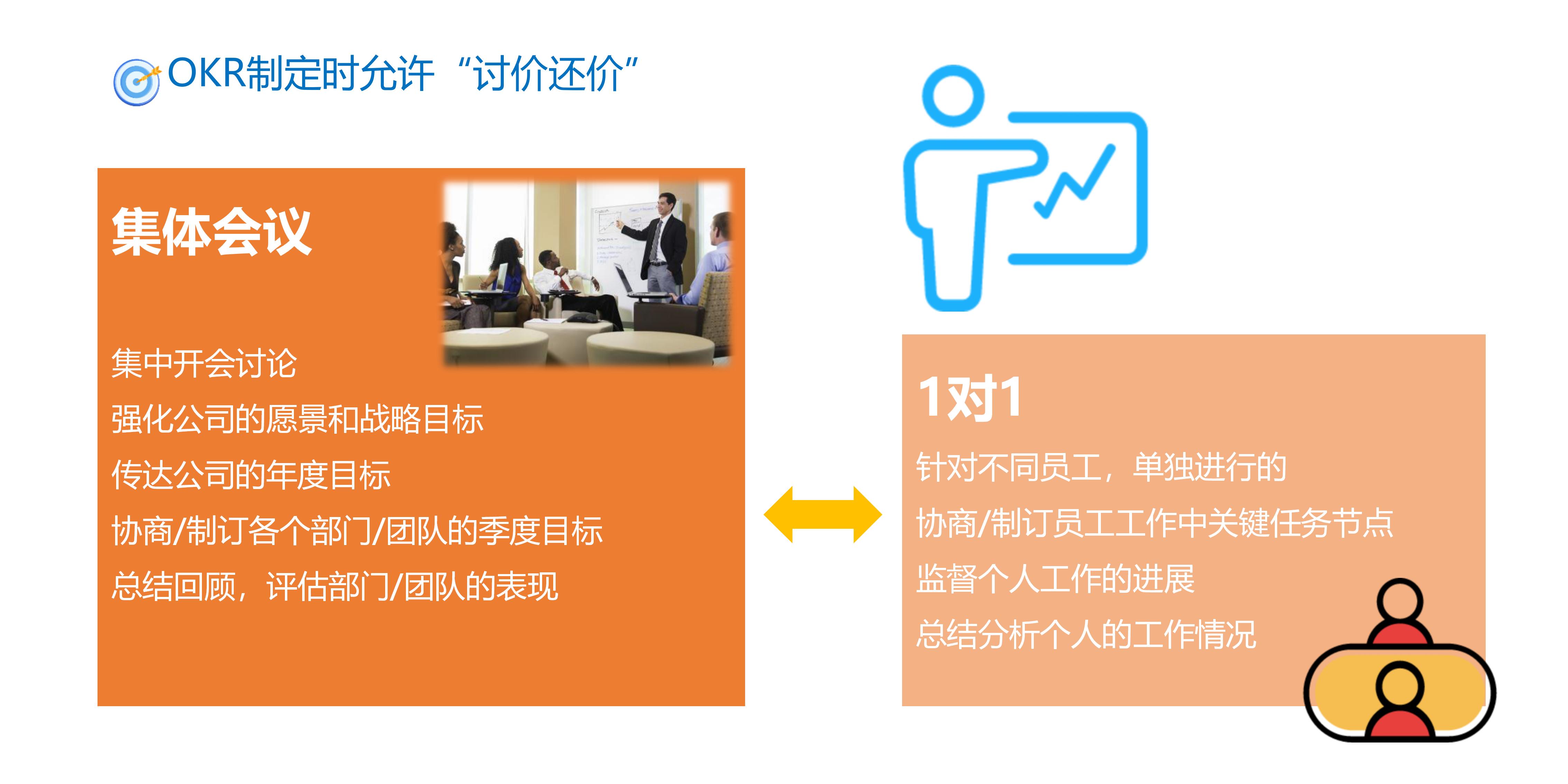 OKR制定时允许“讨价还价”

集体会议

集中开会讨论
强化公司的愿景和战略目标
传达公司的年度目标
协商/制订各个部门/团队的季度目标
总结回顾，评估部门/团队的表现

1对1
针对不同员工，单独进行的
协商/制订员工工作中关键任务节点
监督个人工作的进展
总结分析个人的工作情况